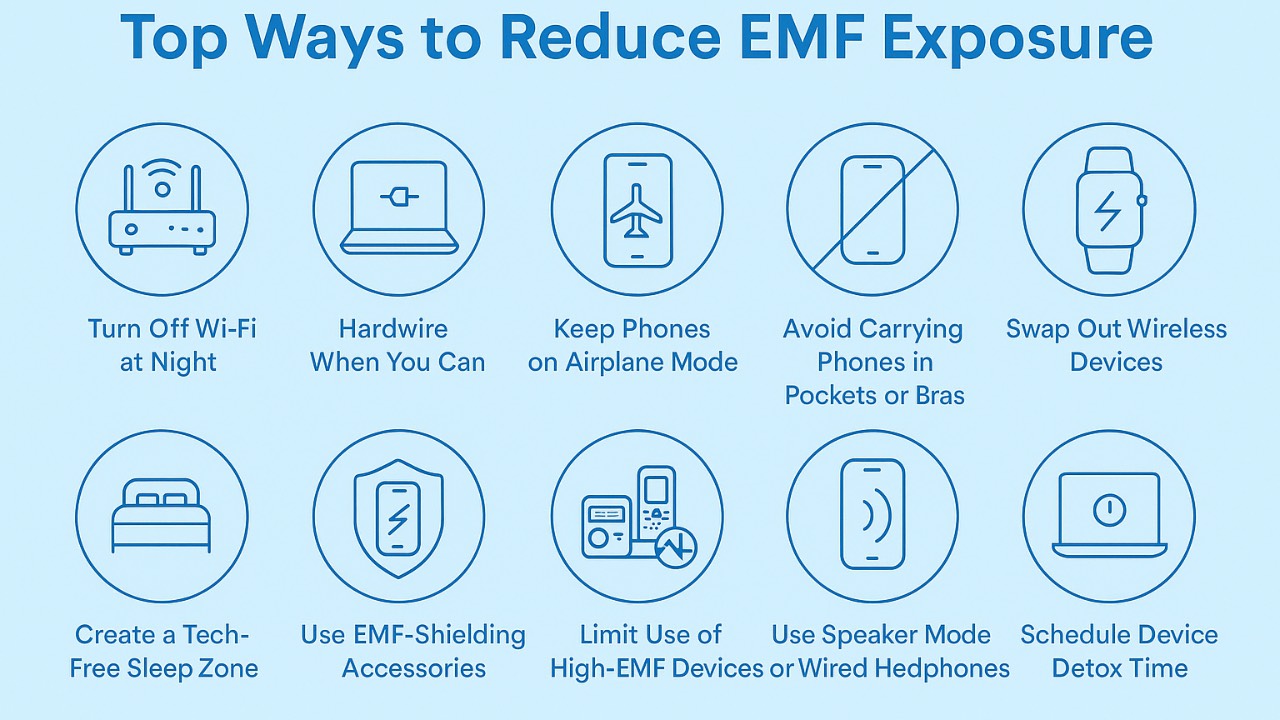 Top Ways to Reduce EMF Exposure

Turn Off Wi-Fi at Night

Hardwire When You Can

Keep Phones on Airplane Mode

Avoid Carrying Phones in Pockets or Bras

Swap Out Wireless Devices

Create a Tech-Free Sleep Zone

Use EMF-Shielding Accessories

Limit Use of High-EMF Devices

Use Speaker Mode or Wired Hedphones

Schedule Device Detox Time